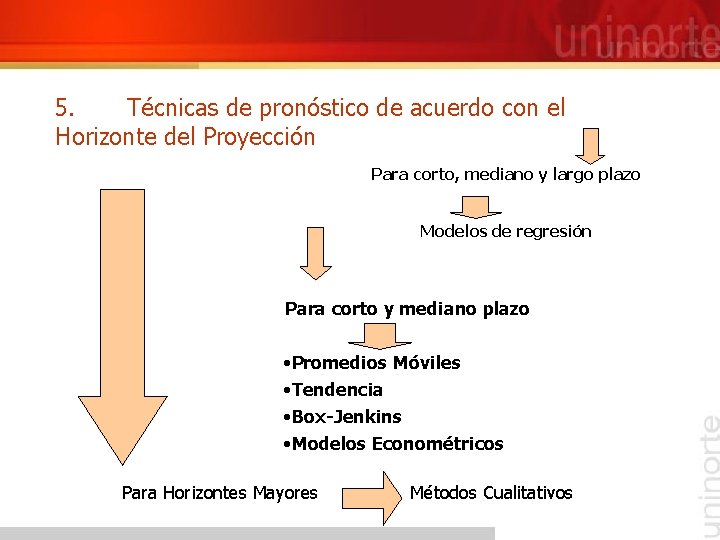 uninorte

5. Técnicas de pronóstico de acuerdo con el Horizonte del Proyección

Para corto, mediano y largo plazo

Modelos de regresión

Para corto y mediano plazo

•Promedios Móviles
•Tendencia
•Box-Jenkins
•Modelos Econométricos

Para Horizontes Mayores

Métodos Cualitativos

uninorte